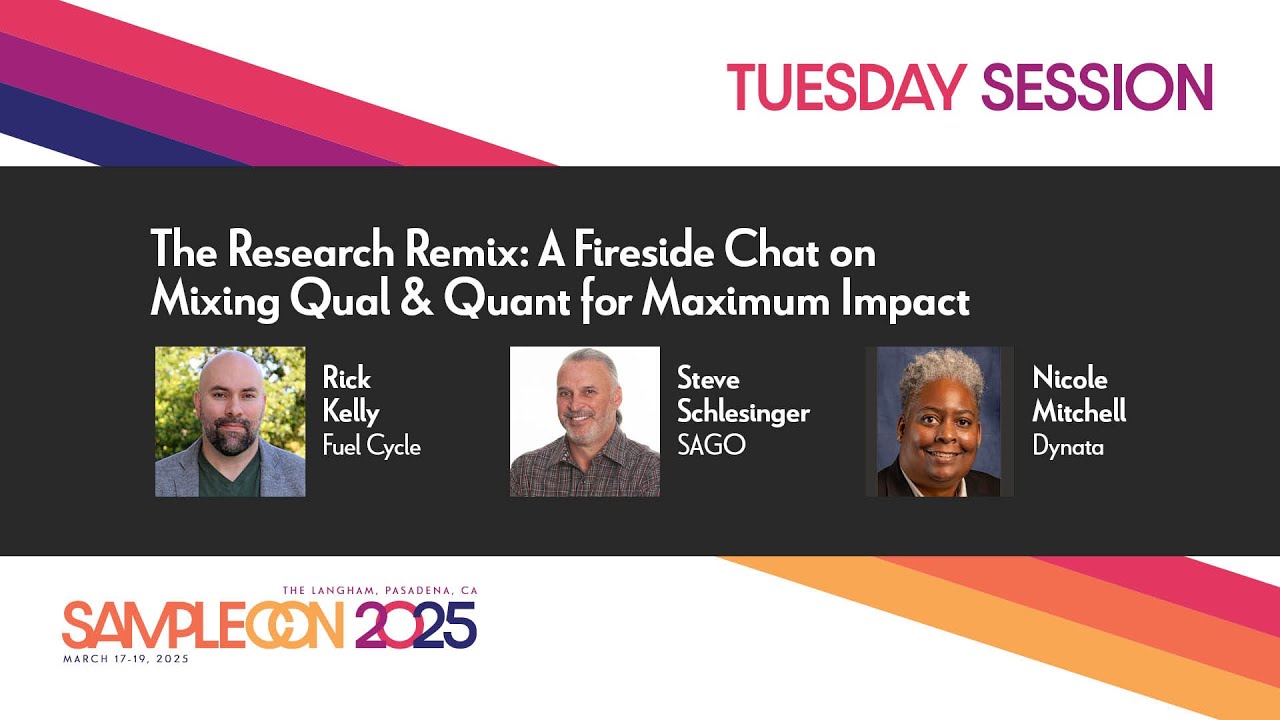 TUESDAY SESSION

The Research Remix: A Fireside Chat on Mixing Qual & Quant for Maximum Impact

Rick Kelly
Fuel Cycle

Steve Schlesinger
SAGO

Nicole Mitchell
Dynata

THE LANGHAM, PASADENA, CA
SAMPLECON 2025
MARCH 17-19, 2025